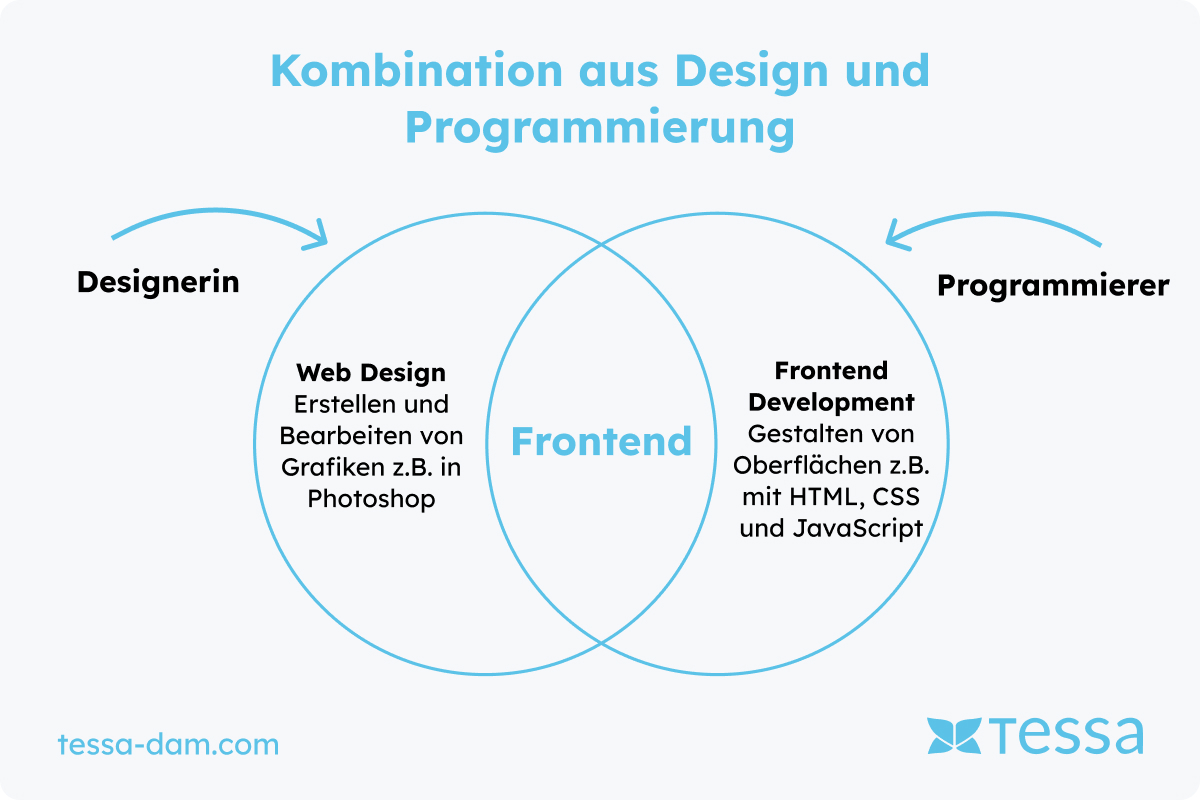 Kombination aus Design und Programmierung

Designerin

Programmierer

Web Design
Erstellen und Bearbeiten von Grafiken z.B. in Photoshop

Frontend

Frontend Development
Gestalten von Oberflächen z.B. mit HTML, CSS und JavaScript

tessa-dam.com

tessa